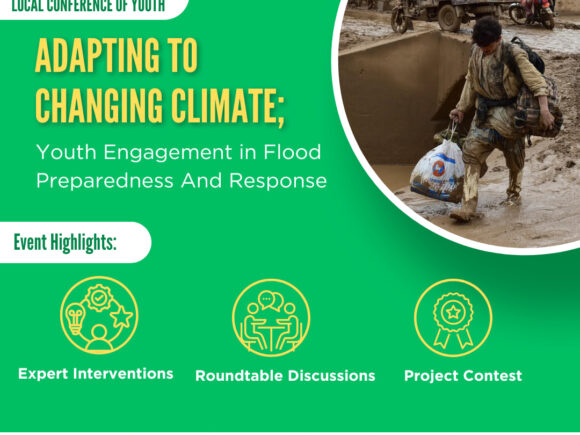 LOCAL CONFERENCE OF YOUTH

ADAPTING TO CHANGING CLIMATE;

Youth Engagement in Flood Preparedness And Response

Event Highlights:

Expert Interventions

Roundtable Discussions

Project Contest